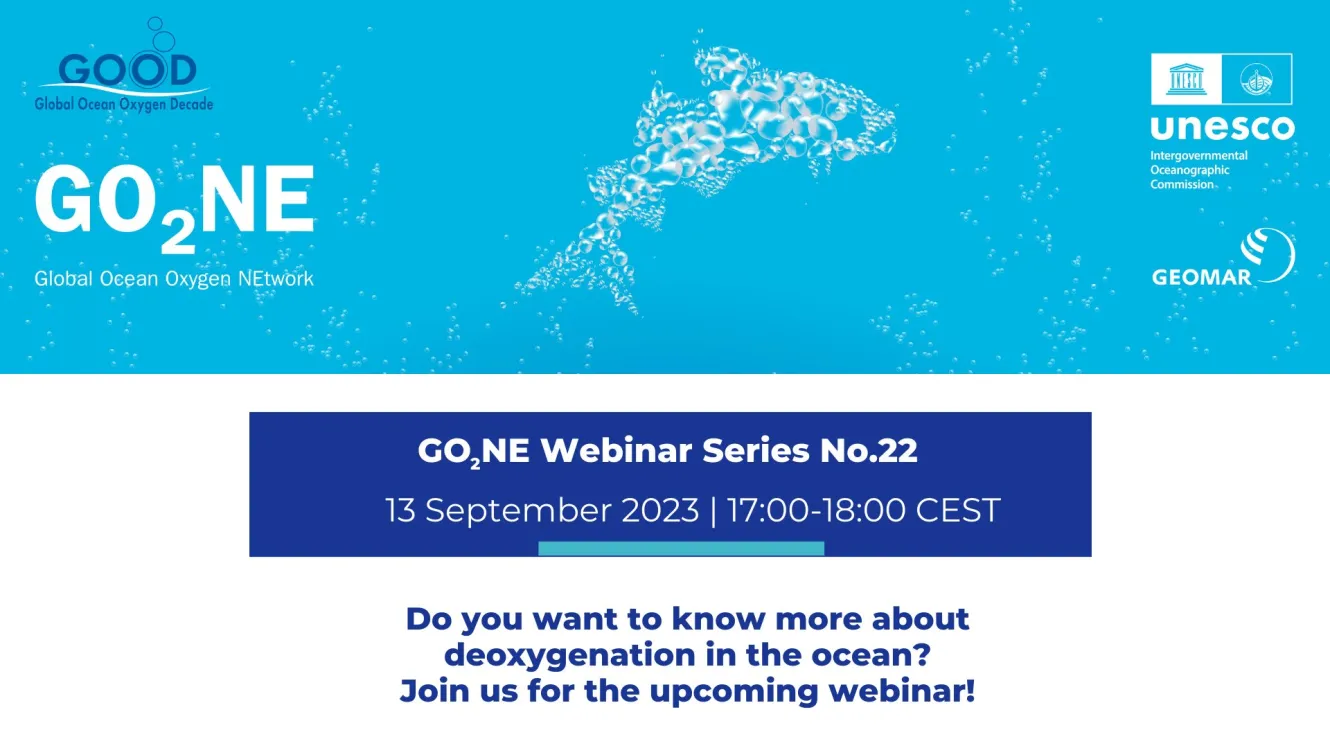 GOOD
Global Ocean Oxygen Decade

$GO_2NE$
Global Ocean Oxygen NEtwork

unesco
Intergovernmental Oceanographic Commission

GEOMAR

$GO_2NE$ Webinar Series No.22
13 September 2023 | 17:00-18:00 CEST

Do you want to know more about deoxygenation in the ocean?
Join us for the upcoming webinar!